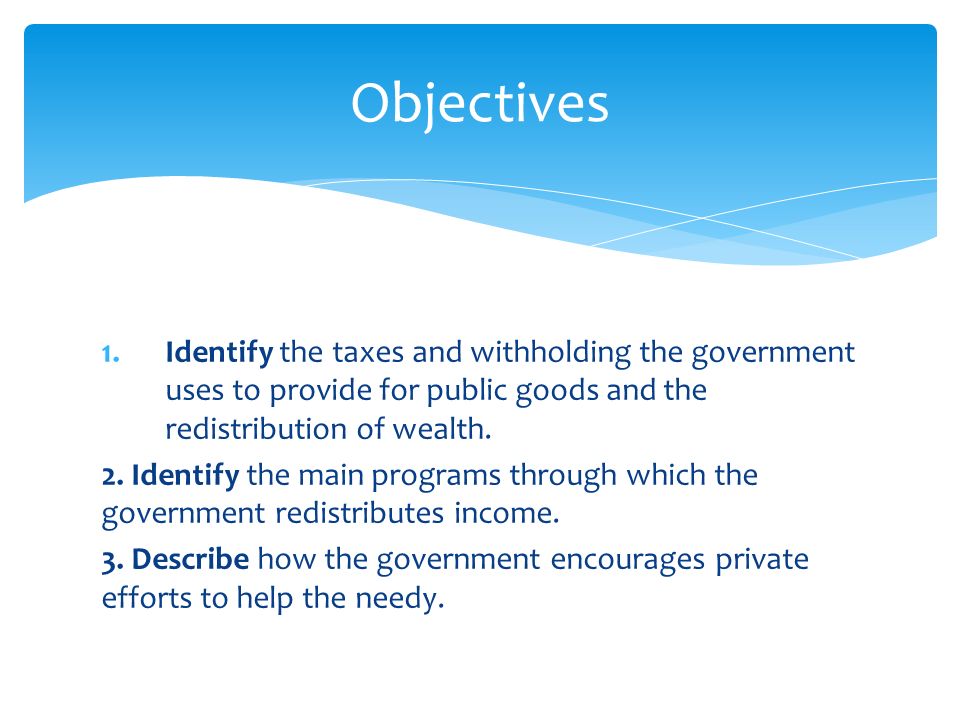 Objectives

1. Identify the taxes and withholding the government uses to provide for public goods and the redistribution of wealth.

2. Identify the main programs through which the government redistributes income.

3. Describe how the government encourages private efforts to help the needy.